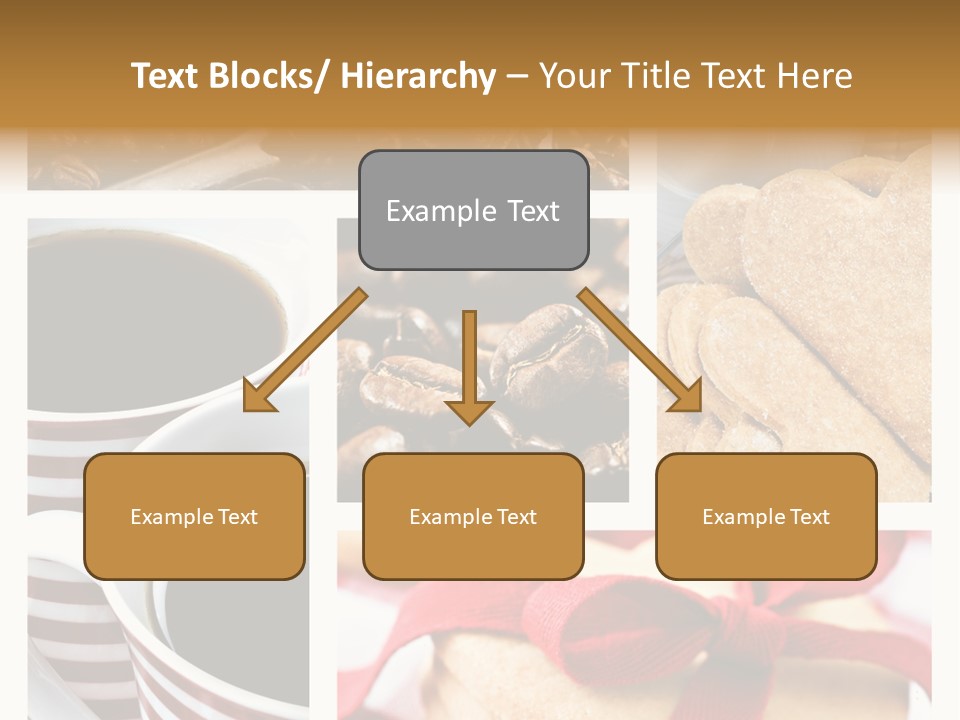 Text Blocks/ Hierarchy – Your Title Text Here

Example Text

Example Text

Example Text

Example Text